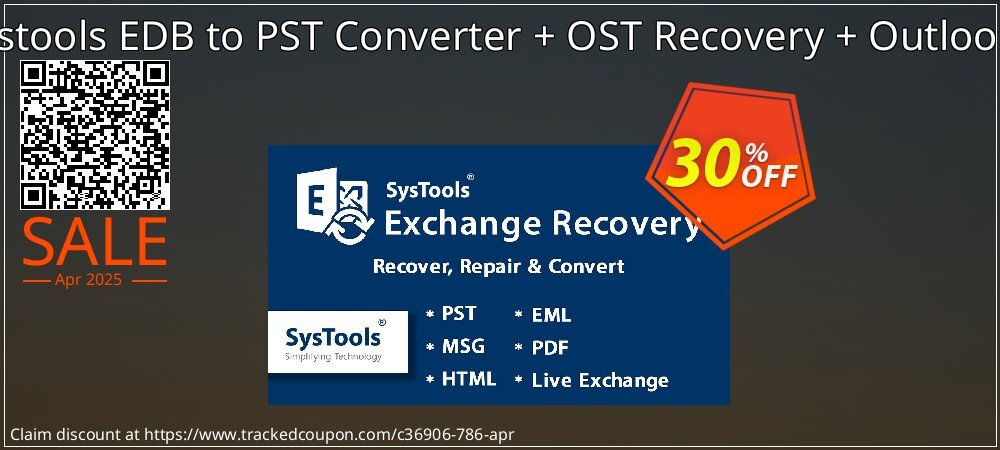 stools EDB to PST Converter + OST Recovery + Outloo

SALE
Apr 2025

30% OFF

SysTools®
Exchange Recovery
Recover, Repair & Convert

SysTools®
Simplifying Technology

* PST
* MSG
* HTML
* EML
* PDF
* Live Exchange

Claim discount at https://www.trackedcoupon.com/c36906-786-apr